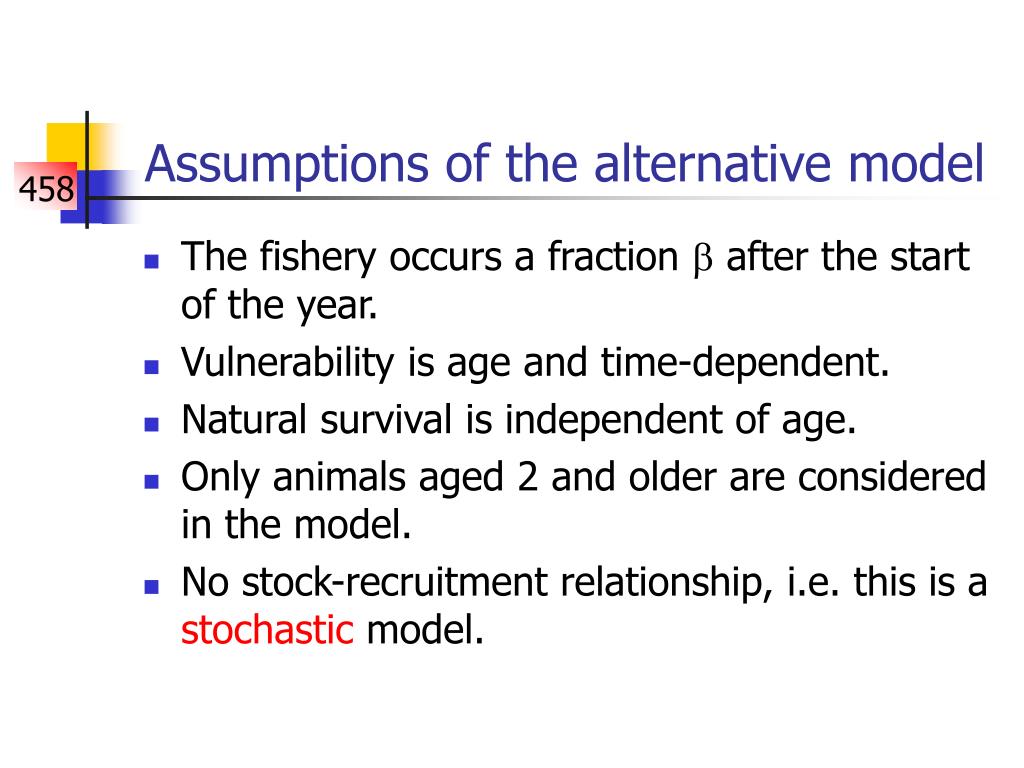 458

Assumptions of the alternative model

- The fishery occurs a fraction $\beta$ after the start of the year.
- Vulnerability is age and time-dependent.
- Natural survival is independent of age.
- Only animals aged 2 and older are considered in the model.
- No stock-recruitment relationship, i.e. this is a stochastic model.